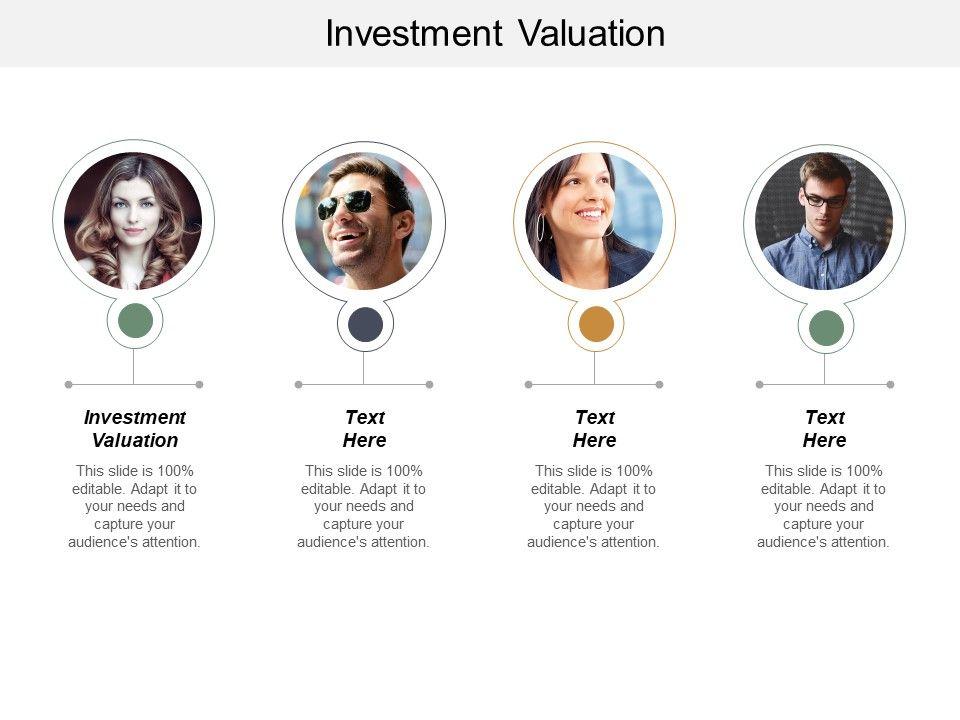 Investment Valuation

Investment Valuation

This slide is 100% editable. Adapt it to your needs and capture your audience's attention.

Text Here

This slide is 100% editable. Adapt it to your needs and capture your audience's attention.

Text Here

This slide is 100% editable. Adapt it to your needs and capture your audience's attention.

Text Here

This slide is 100% editable. Adapt it to your needs and capture your audience's attention.